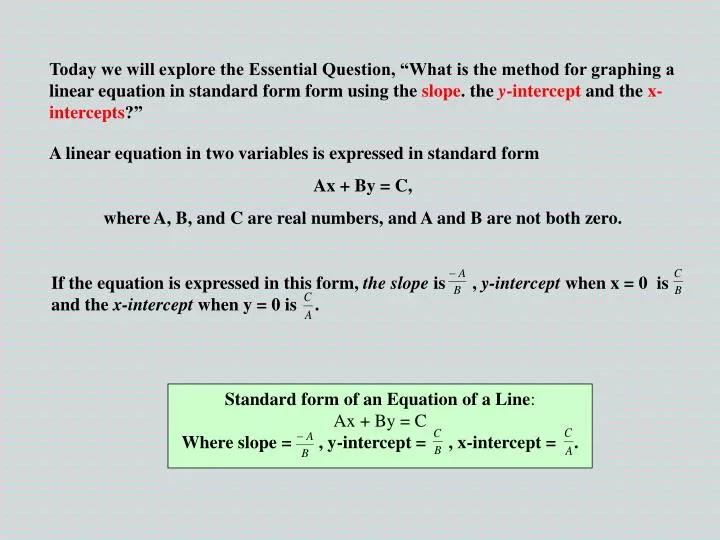 Today we will explore the Essential Question, “What is the method for graphing a linear equation in standard form form using the slope. the y-intercept and the x-intercepts?”

A linear equation in two variables is expressed in standard form

Ax + By = C,

where A, B, and C are real numbers, and A and B are not both zero.

If the equation is expressed in this form, the slope is $\frac{-A}{B}$ , y-intercept when x = 0 is $\frac{C}{B}$ and the x-intercept when y = 0 is $\frac{C}{A}$.

Standard form of an Equation of a Line:
Ax + By = C
Where slope = $\frac{-A}{B}$ , y-intercept = $\frac{C}{B}$ , x-intercept = $\frac{C}{A}$.